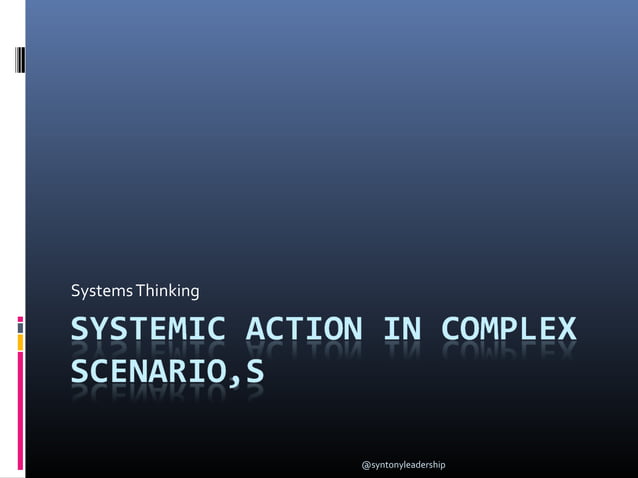 Systems Thinking

SYSTEMIC ACTION IN COMPLEX SCENARIO,S

@syntonyleadership